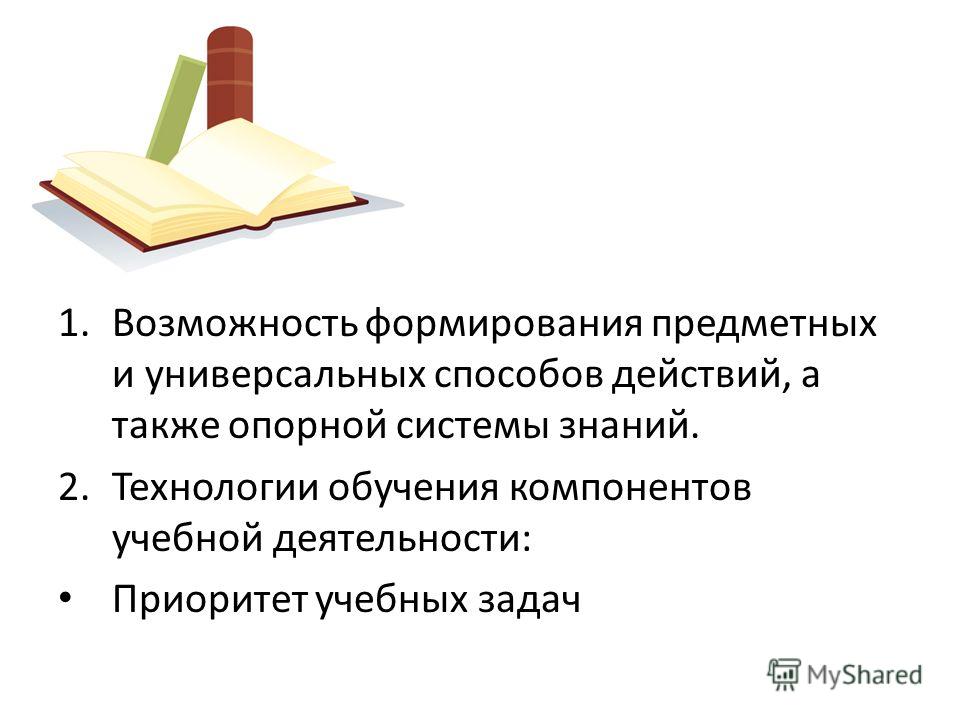 1. Возможность формирования предметных и универсальных способов действий, а также опорной системы знаний.

2. Технологии обучения компонентов учебной деятельности:

• Приоритет учебных задач

MyShared